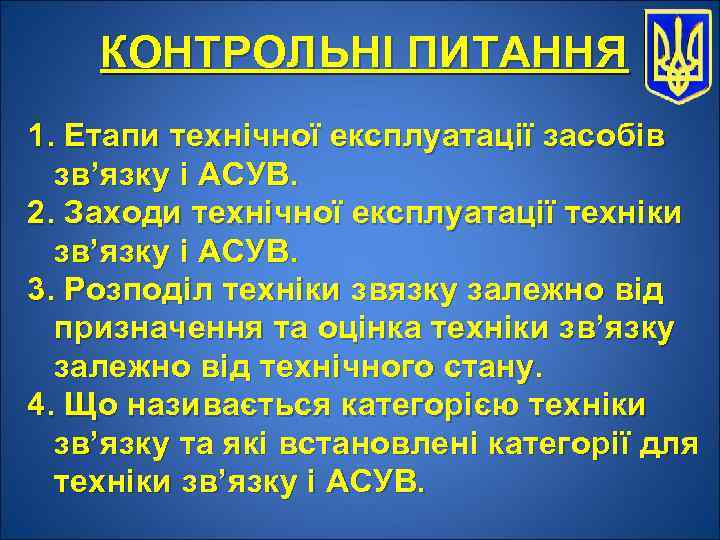 КОНТРОЛЬНІ ПИТАННЯ

1. Етапи технічної експлуатації засобів зв’язку і АСУВ.
2. Заходи технічної експлуатації техніки зв’язку і АСУВ.
3. Розподіл техніки звязку залежно від призначення та оцінка техніки зв’язку залежно від технічного стану.
4. Що називається категорією техніки зв’язку та які встановлені категорії для техніки зв’язку і АСУВ.